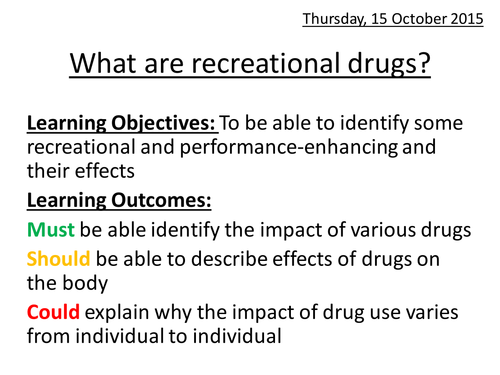 Thursday, 15 October 2015

What are recreational drugs?

Learning Objectives: To be able to identify some recreational and performance-enhancing and their effects

Learning Outcomes:

Must be able identify the impact of various drugs

Should be able to describe effects of drugs on the body

Could explain why the impact of drug use varies from individual to individual